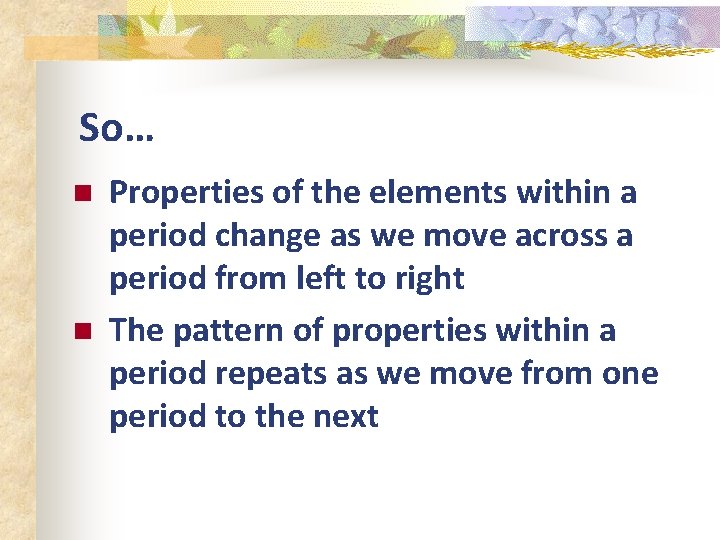 So…

Properties of the elements within a period change as we move across a period from left to right

The pattern of properties within a period repeats as we move from one period to the next